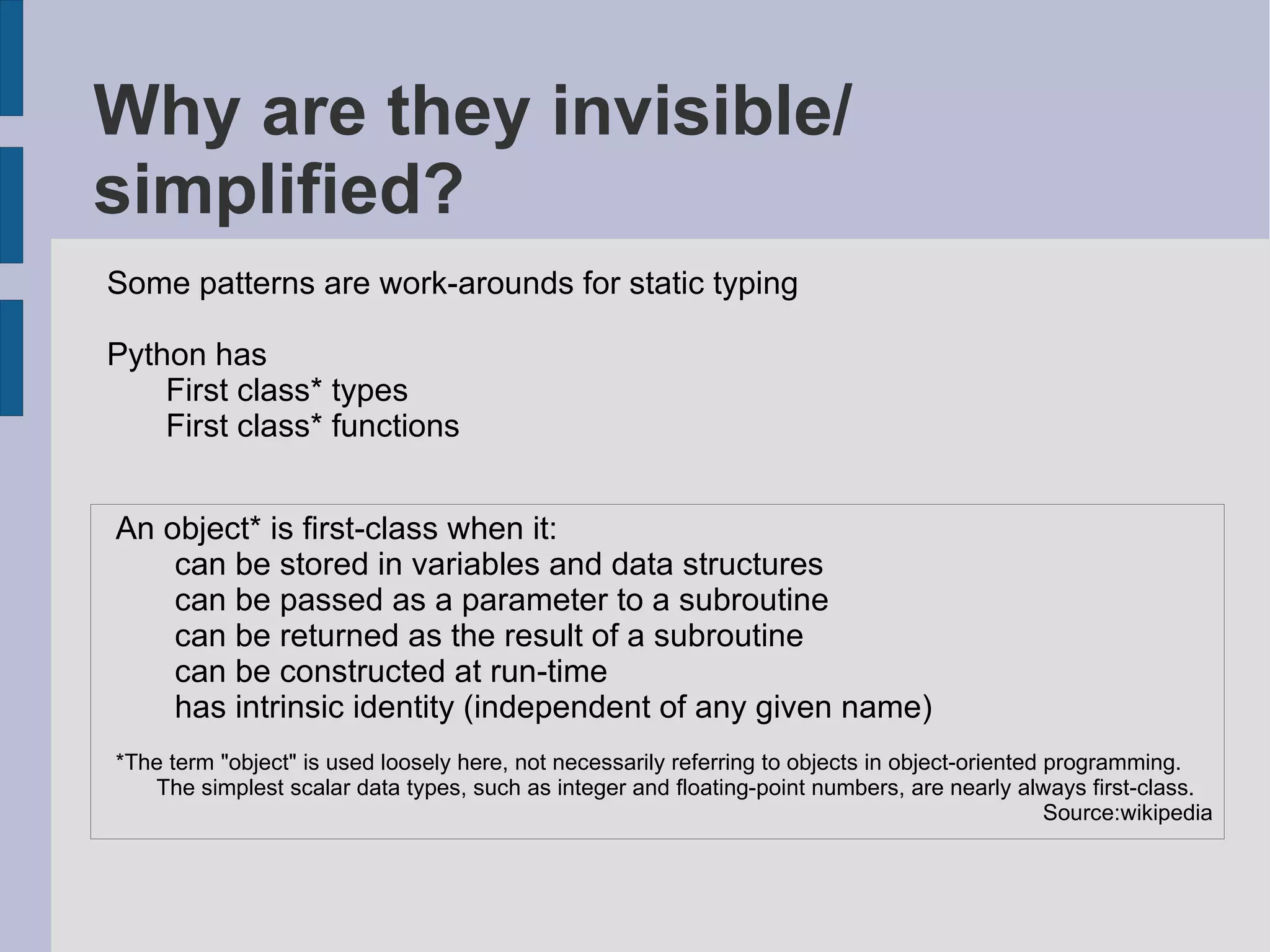 Why are they invisible/ simplified?

Some patterns are work-arounds for static typing

Python has
First class* types
First class* functions

An object* is first-class when it:
can be stored in variables and data structures
can be passed as a parameter to a subroutine
can be returned as the result of a subroutine
can be constructed at run-time
has intrinsic identity (independent of any given name)

*The term "object" is used loosely here, not necessarily referring to objects in object-oriented programming. The simplest scalar data types, such as integer and floating-point numbers, are nearly always first-class.
Source:wikipedia